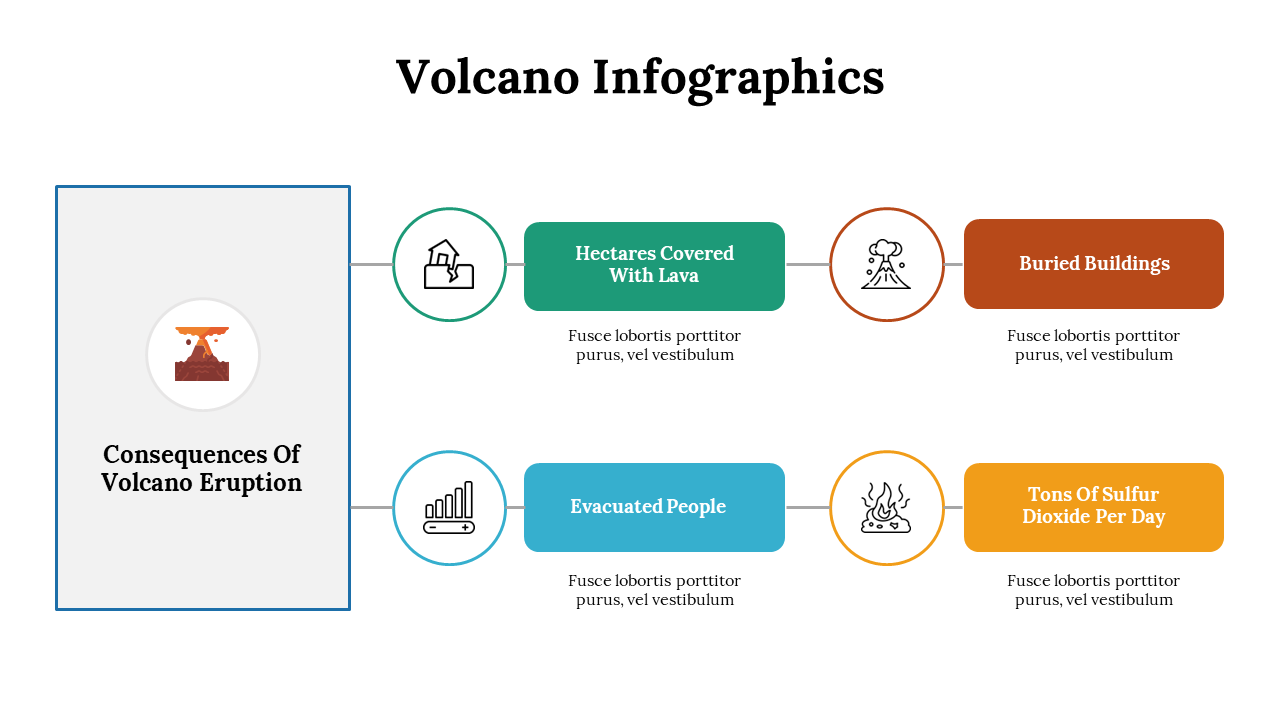 Volcano Infographics

Consequences Of Volcano Eruption

Hectares Covered With Lava

Fusce lobortis porttitor purus, vel vestibulum

Buried Buildings

Fusce lobortis porttitor purus, vel vestibulum

Evacuated People

Fusce lobortis porttitor purus, vel vestibulum

Tons Of Sulfur Dioxide Per Day

Fusce lobortis porttitor purus, vel vestibulum